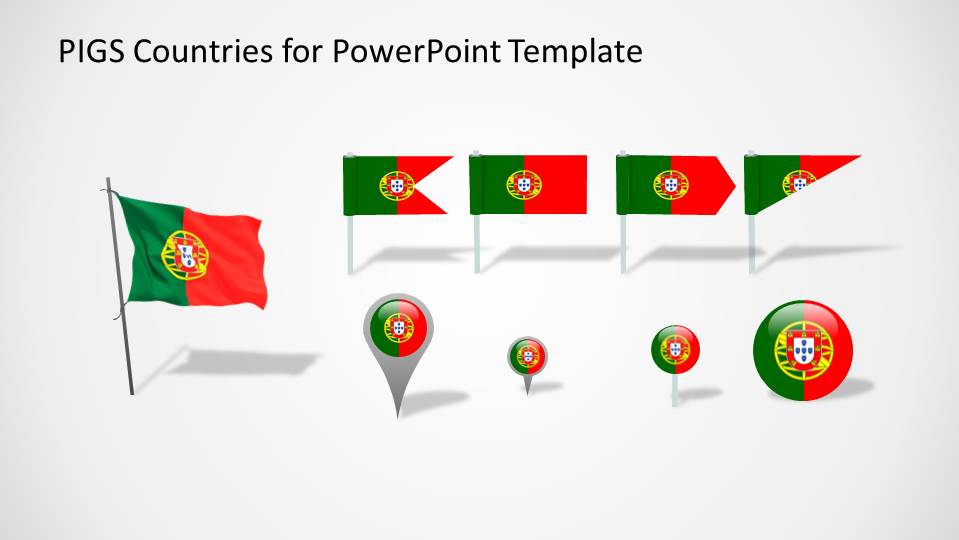 PIGS Countries for PowerPoint Template